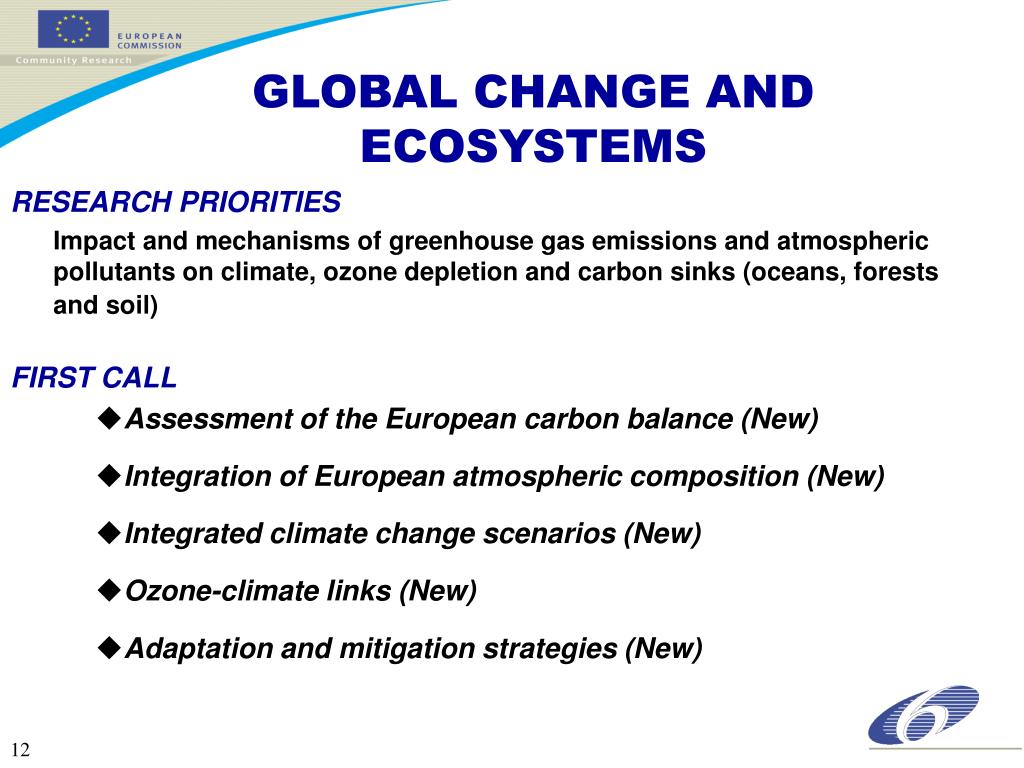 EUROPEAN COMMISSION
Community Research

GLOBAL CHANGE AND ECOSYSTEMS

RESEARCH PRIORITIES

Impact and mechanisms of greenhouse gas emissions and atmospheric pollutants on climate, ozone depletion and carbon sinks (oceans, forests and soil)

FIRST CALL

◆Assessment of the European carbon balance (New)

◆Integration of European atmospheric composition (New)

◆Integrated climate change scenarios (New)

◆Ozone-climate links (New)

◆Adaptation and mitigation strategies (New)

12